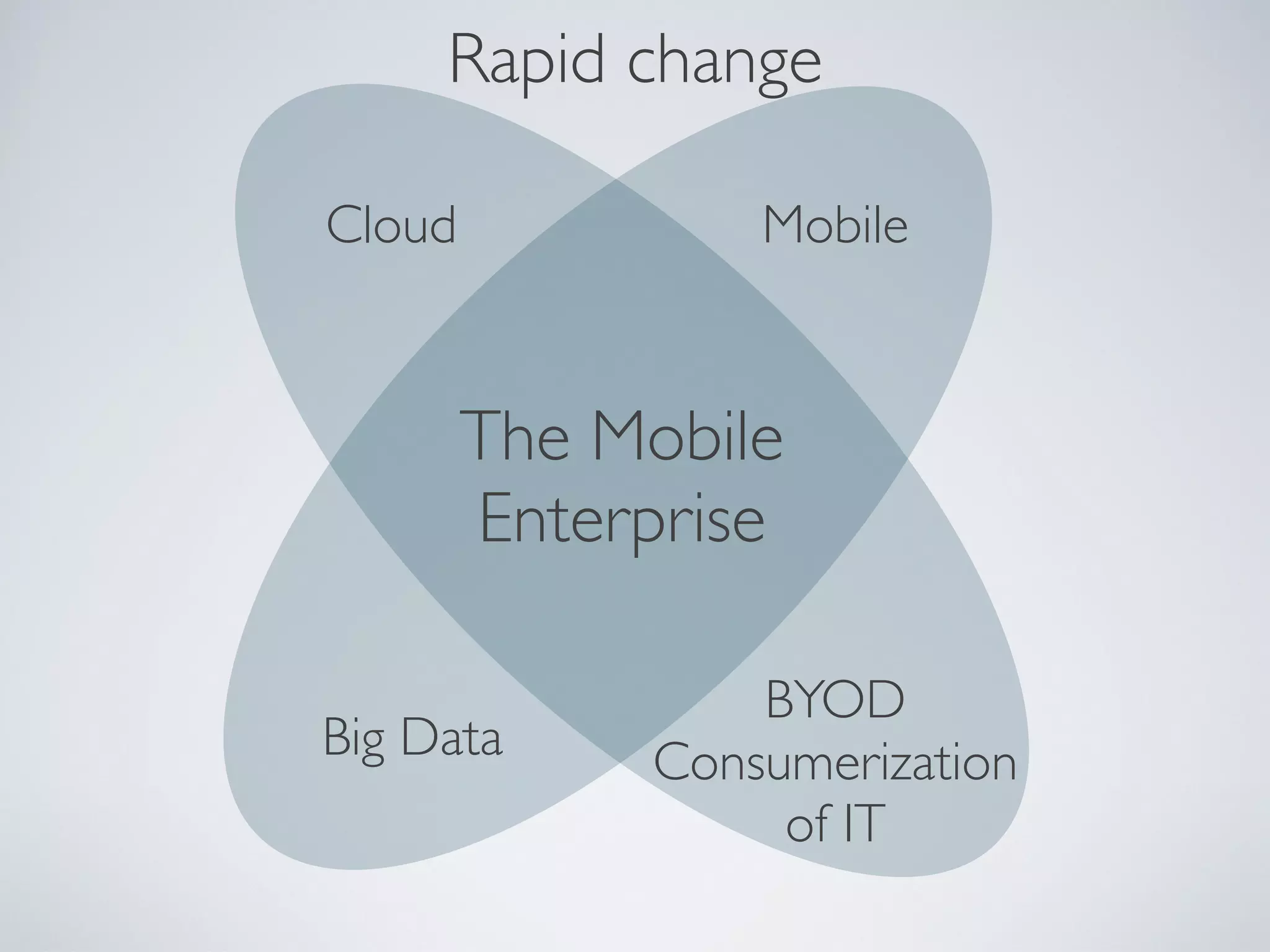 Rapid change

Cloud

Mobile

The Mobile Enterprise

Big Data

BYOD Consumerization of IT